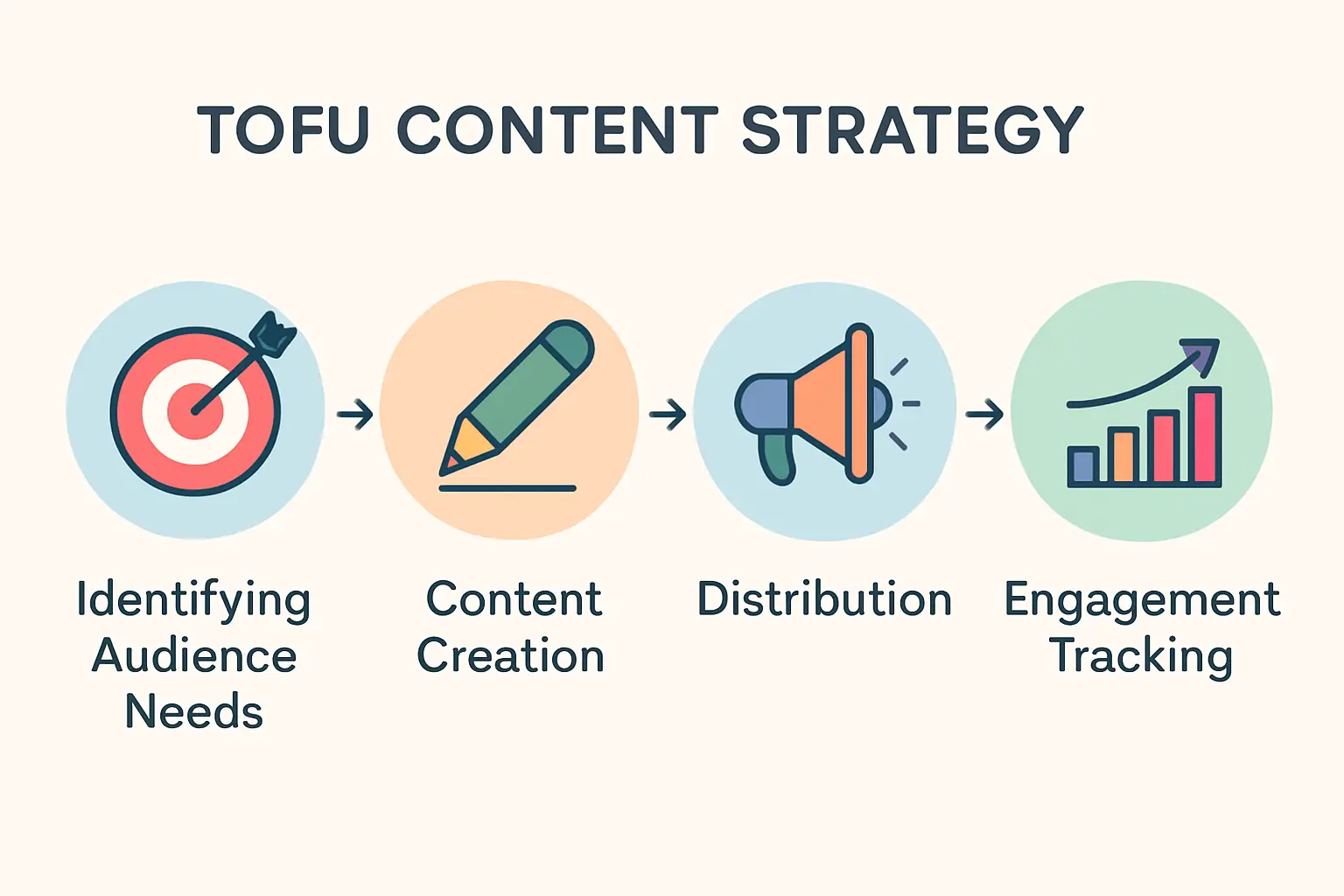 TOFU CONTENT STRATEGY

Identifying Audience Needs

Content Creation

Distribution

Engagement Tracking